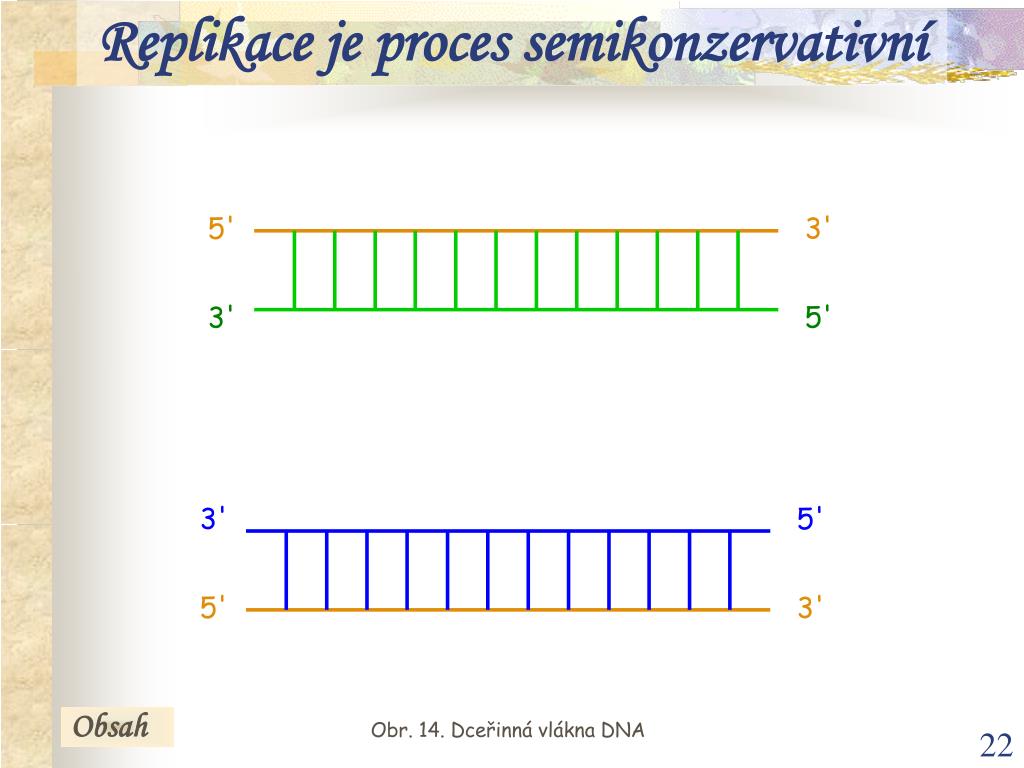 Replikace je proces semikonzervativní

5'
3'
3'
5'

3'
5'
5'
3'

Obsah

Obr. 14. Dceřinná vlákna DNA

22